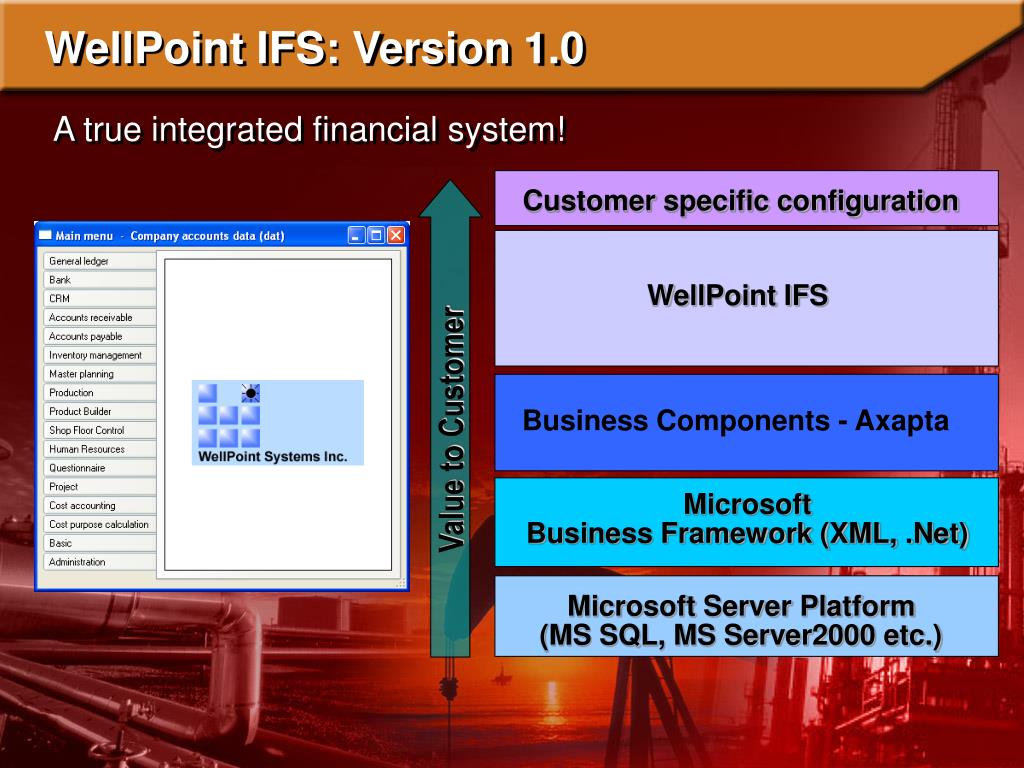 WellPoint IFS: Version 1.0

A true integrated financial system!

Main menu - Company accounts data (dat)

General ledger
Bank
CRM
Accounts receivable
Accounts payable
Inventory management
Master planning
Production
Product Builder
Shop Floor Control
Human Resources
Questionnaire
Project
Cost accounting
Cost purpose calculation
Basic
Administration

WellPoint Systems Inc.

Value to Customer

Customer specific configuration

WellPoint IFS

Business Components - Axapta

Microsoft
Business Framework (XML, .Net)

Microsoft Server Platform
(MS SQL, MS Server2000 etc.)